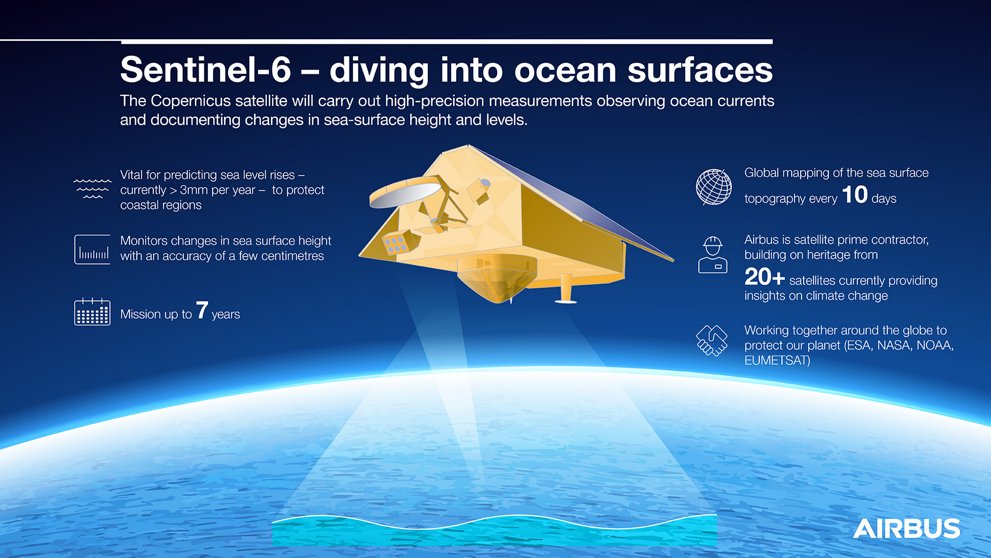 Sentinel-6 – diving into ocean surfaces

The Copernicus satellite will carry out high-precision measurements observing ocean currents and documenting changes in sea-surface height and levels.

Vital for predicting sea level rises – currently > 3mm per year – to protect coastal regions

Monitors changes in sea surface height with an accuracy of a few centimetres

Mission up to 7 years

Global mapping of the sea surface topography every 10 days

Airbus is satellite prime contractor, building on heritage from 20+ satellites currently providing insights on climate change

Working together around the globe to protect our planet (ESA, NASA, NOAA, EUMETSAT)

AIRBUS